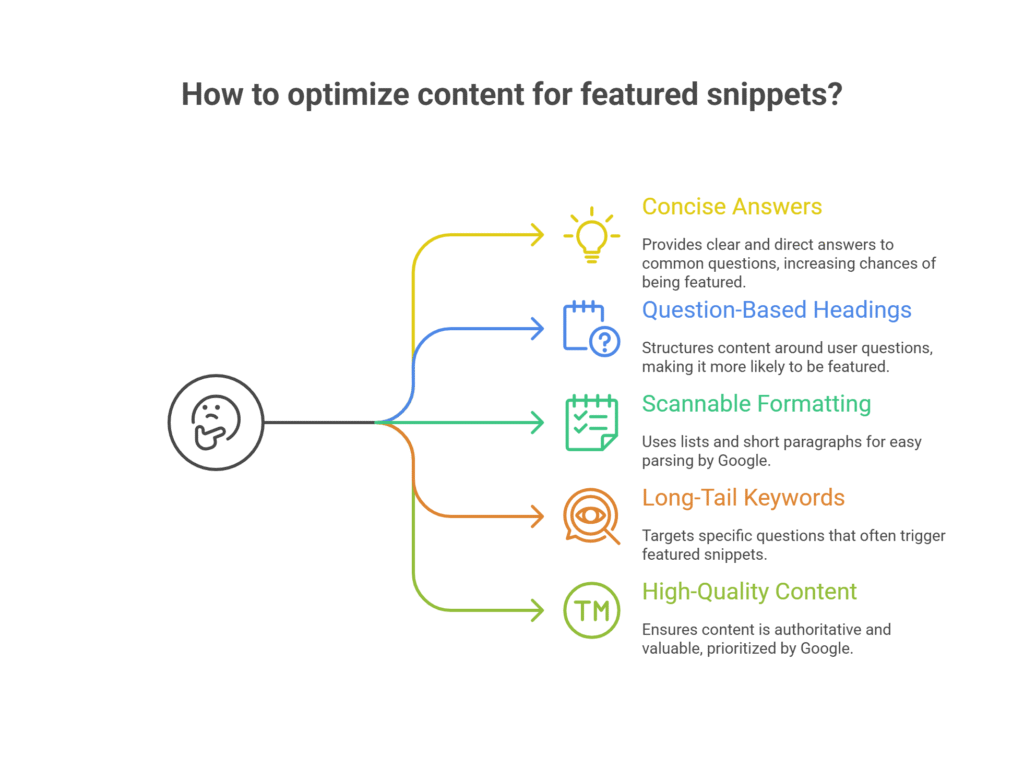 How to optimize content for featured snippets?

Concise Answers

Provides clear and direct answers to common questions, increasing chances of being featured.

Question-Based Headings

Structures content around user questions, making it more likely to be featured.

Scannable Formatting

Uses lists and short paragraphs for easy parsing by Google.

Long-Tail Keywords

Targets specific questions that often trigger featured snippets.

TM

High-Quality Content

Ensures content is authoritative and valuable, prioritized by Google.